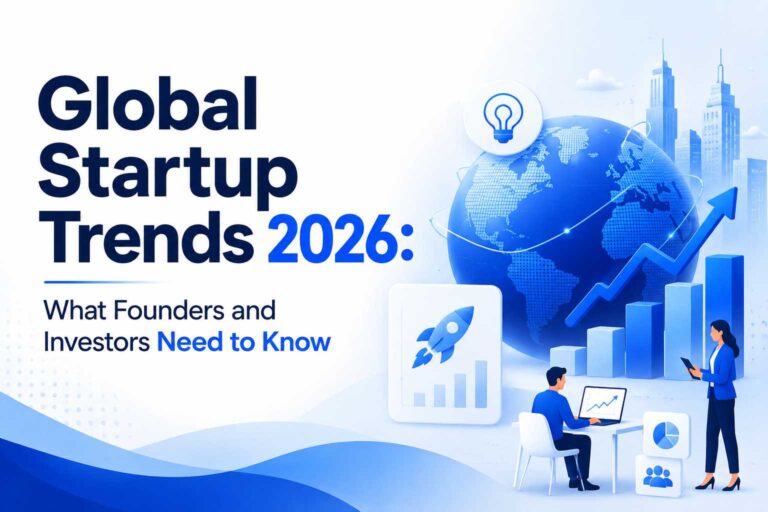 Global Startup Trends 2026:

What Founders and Investors Need to Know